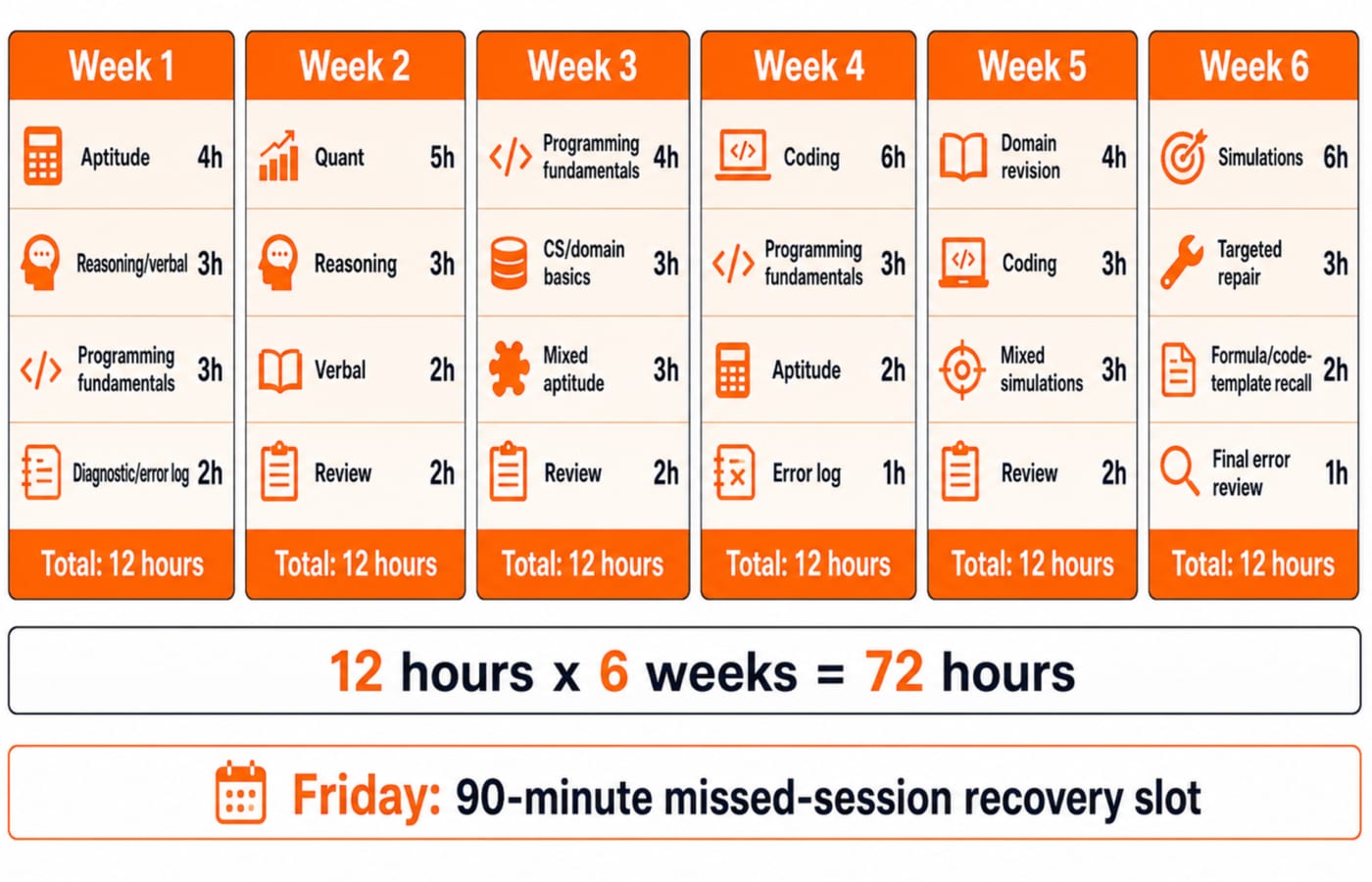 Week 1
Aptitude 4h
Reasoning/verbal 3h
Programming fundamentals 3h
Diagnostic/error log 2h
Total: 12 hours

Week 2
Quant 5h
Reasoning 3h
Verbal 2h
Review 2h
Total: 12 hours

Week 3
Programming fundamentals 4h
CS/domain basics 3h
Mixed aptitude 3h
Review 2h
Total: 12 hours

Week 4
Coding 6h
Programming fundamentals 3h
Aptitude 2h
Error log 1h
Total: 12 hours

Week 5
Domain revision 4h
Coding 3h
Mixed simulations 3h
Review 2h
Total: 12 hours

Week 6
Simulations 6h
Targeted repair 3h
Formula/code-template recall 2h
Final error review 1h
Total: 12 hours

12 hours x 6 weeks = 72 hours

Friday: 90-minute missed-session recovery slot